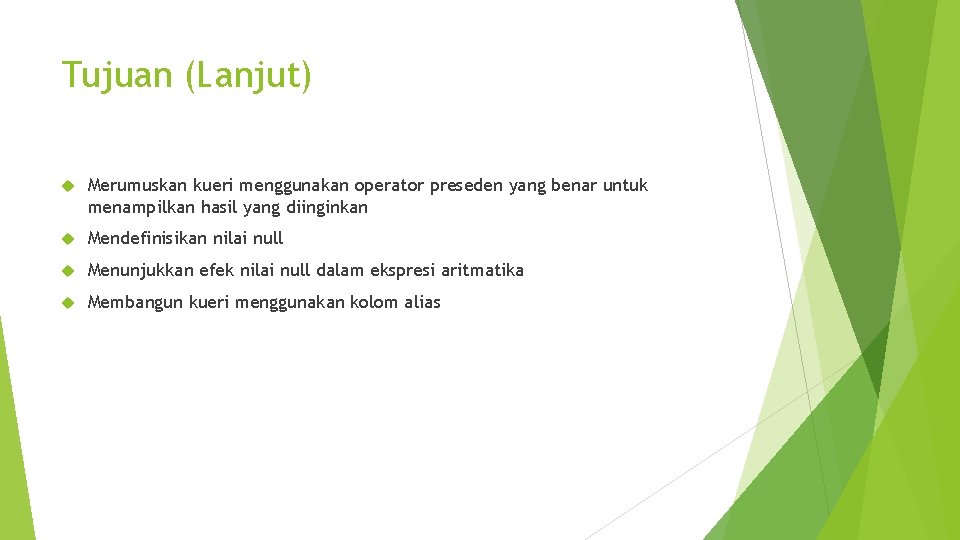 Tujuan (Lanjut)

Merumuskan kueri menggunakan operator preseden yang benar untuk menampilkan hasil yang diinginkan

Mendefinisikan nilai null

Menunjukkan efek nilai null dalam ekspresi aritmatika

Membangun kueri menggunakan kolom alias